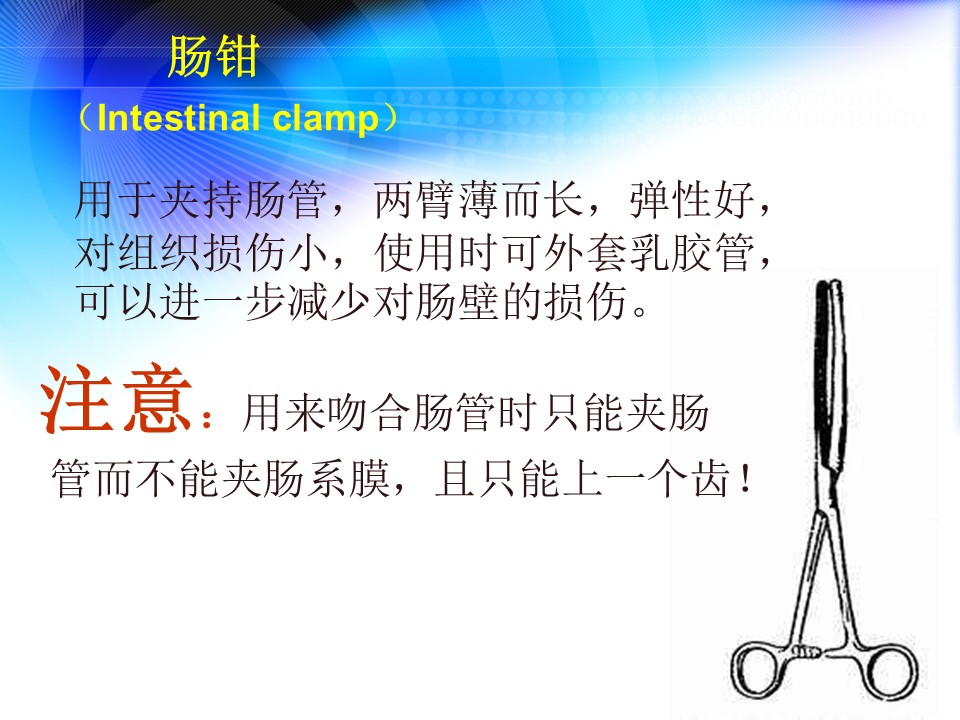 肠钳

（Intestinal clamp）

用于夹持肠管，两臂薄而长，弹性好，对组织损伤小，使用时可外套乳胶管，可以进一步减少对肠壁的损伤。

注意：用来吻合肠管时只能夹肠管而不能夹肠系膜，且只能上一个齿！